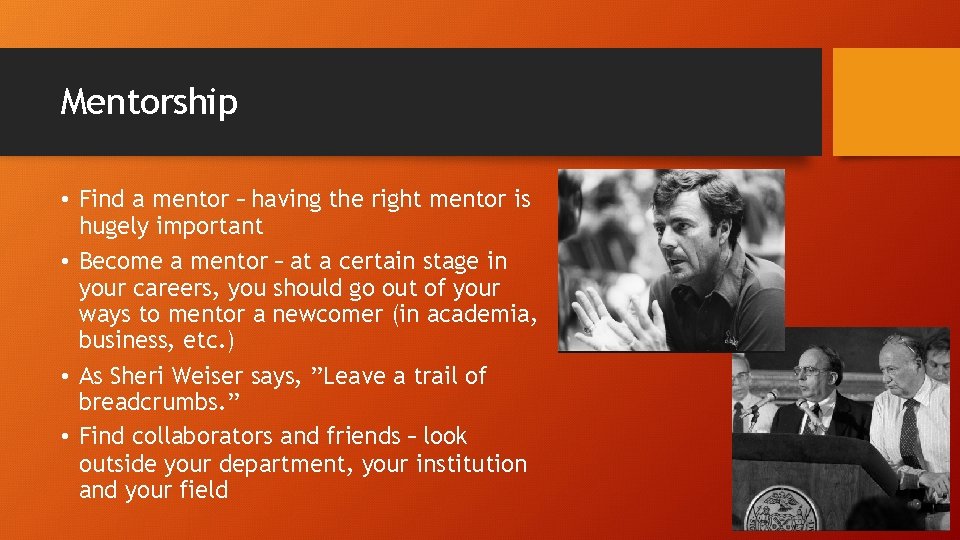 Mentorship

• Find a mentor – having the right mentor is hugely important
• Become a mentor – at a certain stage in your careers, you should go out of your ways to mentor a newcomer (in academia, business, etc.)
• As Sheri Weiser says, ”Leave a trail of breadcrumbs.”
• Find collaborators and friends – look outside your department, your institution and your field